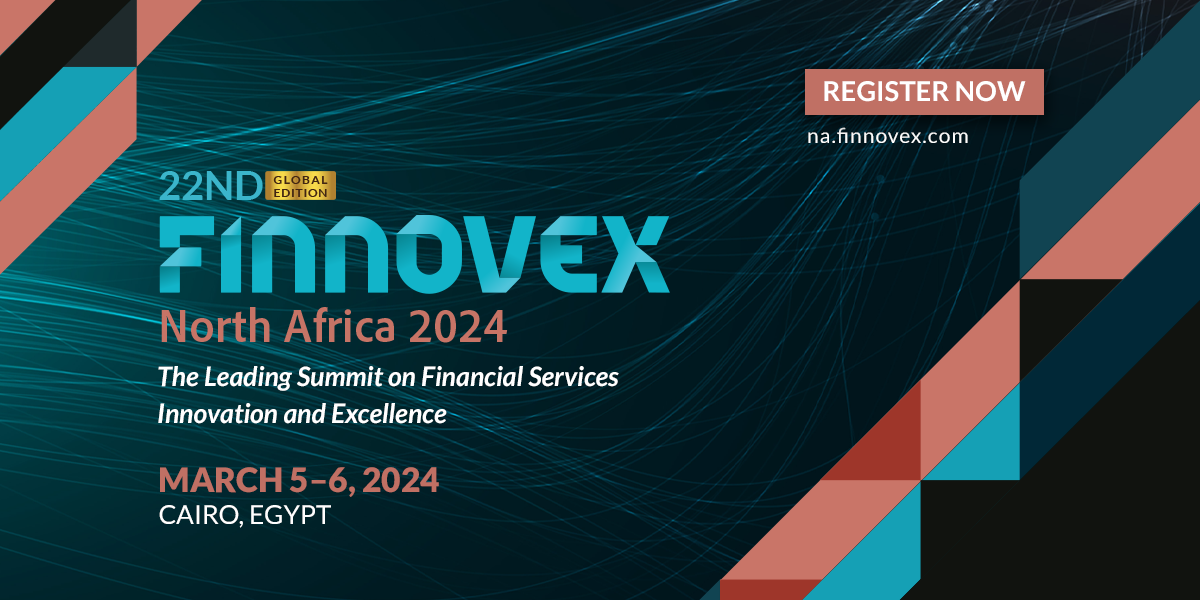 REGISTER NOW
na.finnovex.com

22ND GLOBAL EDITION
FINNOVEX
North Africa 2024
The Leading Summit on Financial Services Innovation and Excellence

MARCH 5–6, 2024
CAIRO, EGYPT